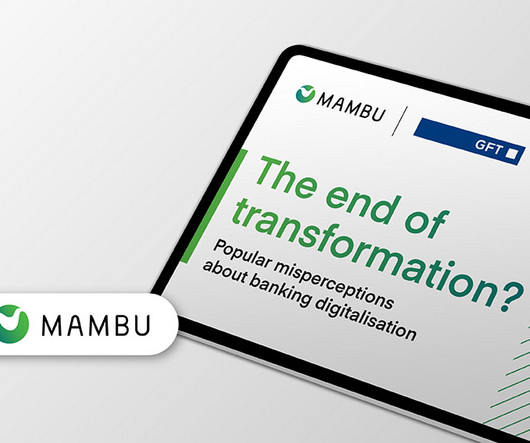 MAMBU

GFT

The end of transformation?

Popular misperceptions about banking digitalisation

MAMBU